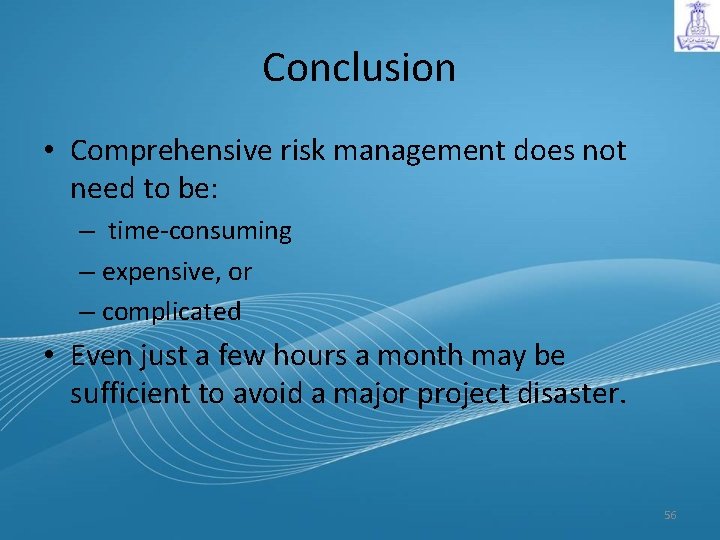 Conclusion

• Comprehensive risk management does not need to be:

– time-consuming

– expensive, or

– complicated

• Even just a few hours a month may be sufficient to avoid a major project disaster.

56